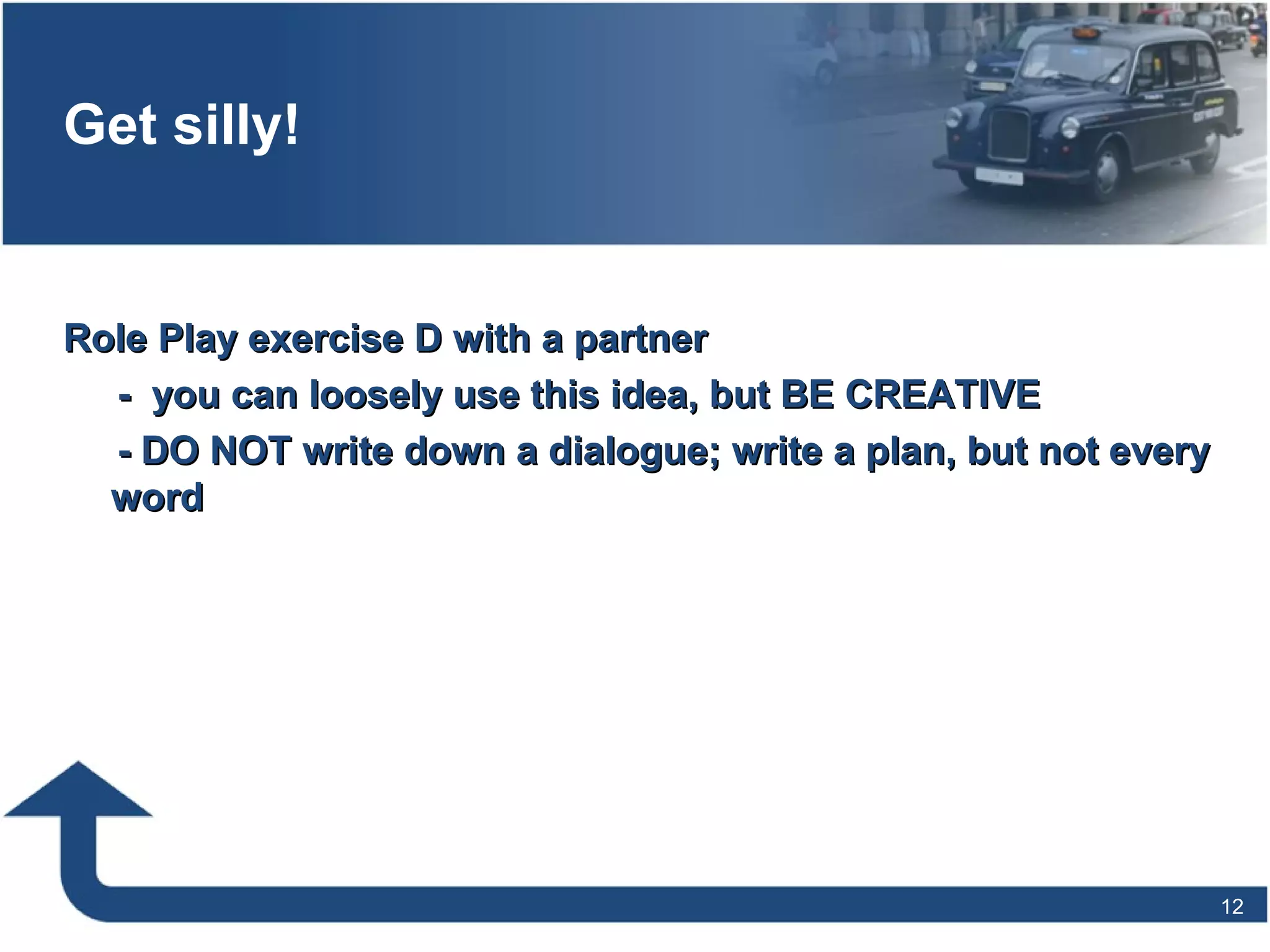 Get silly!

Role Play exercise D with a partner

- you can loosely use this idea, but BE CREATIVE

- DO NOT write down a dialogue; write a plan, but not every word

12